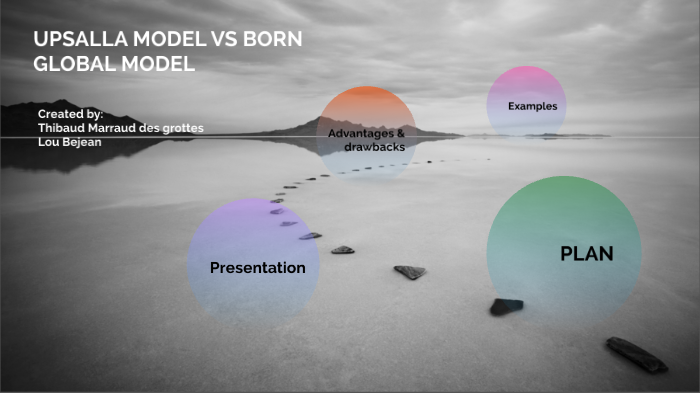 UPSALLA MODEL VS BORN GLOBAL MODEL

Created by:
Thibaud Marraud des grottes
Lou Bejean

Advantages & drawbacks

Examples

Presentation

PLAN